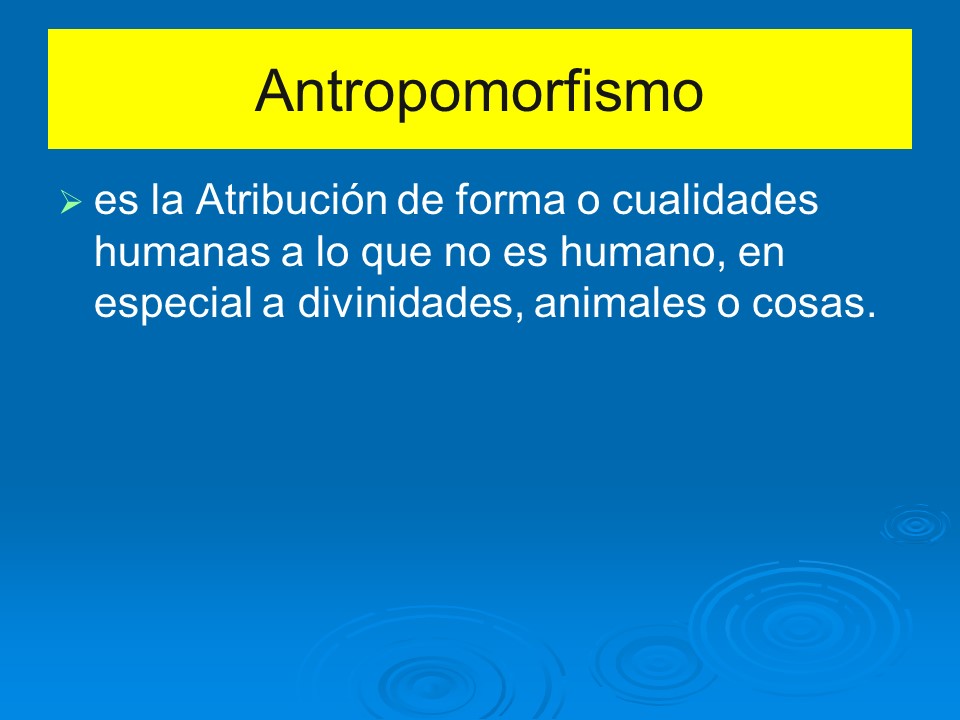 Antropomorfismo

➢ es la Atribución de forma o cualidades humanas a lo que no es humano, en especial a divinidades, animales o cosas.